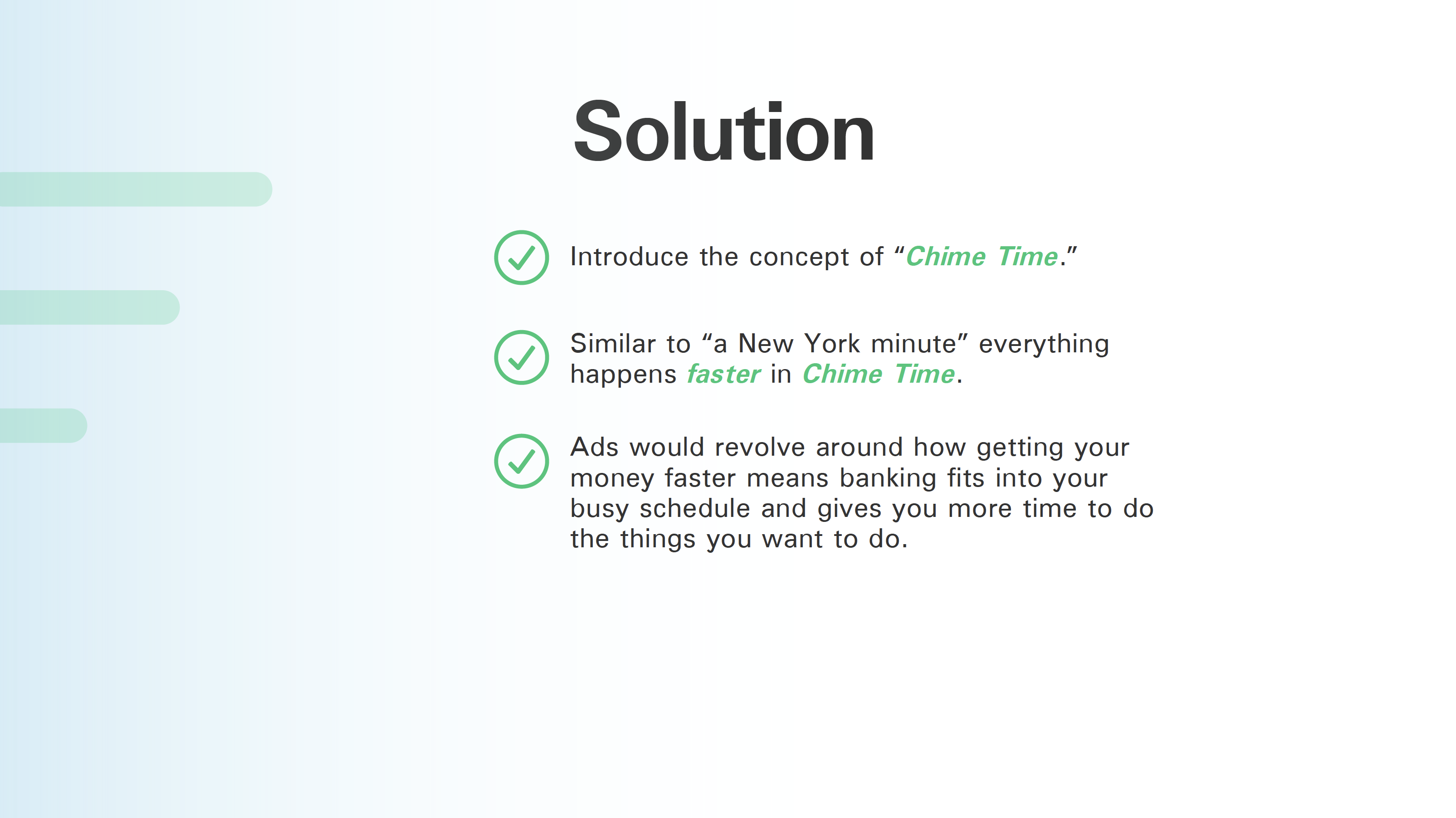 Solution

Introduce the concept of “Chime Time.”

Similar to “a New York minute” everything happens faster in Chime Time.

Ads would revolve around how getting your money faster means banking fits into your busy schedule and gives you more time to do the things you want to do.